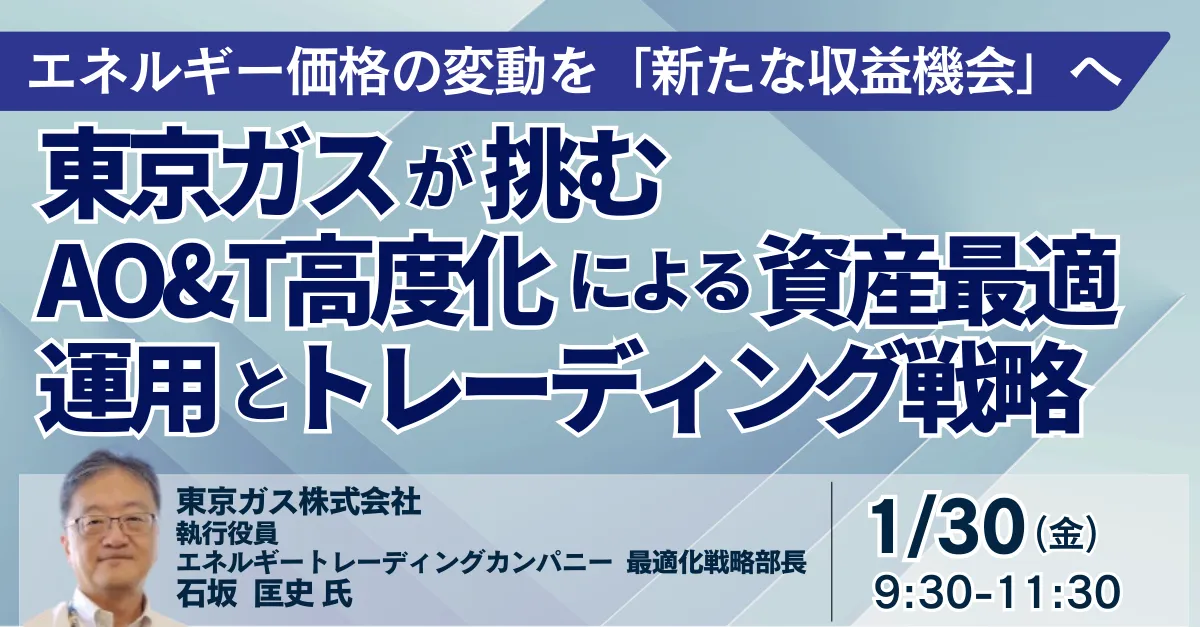 エネルギー価格の変動を「新たな収益機会」へ

東京ガスが挑む AO&T高度化による資産最適運用とトレーディング戦略

東京ガス株式会社
執行役員
エネルギートレーディングカンパニー 最適化戦略部長
石坂 匡史 氏

1/30(金)
9:30-11:30